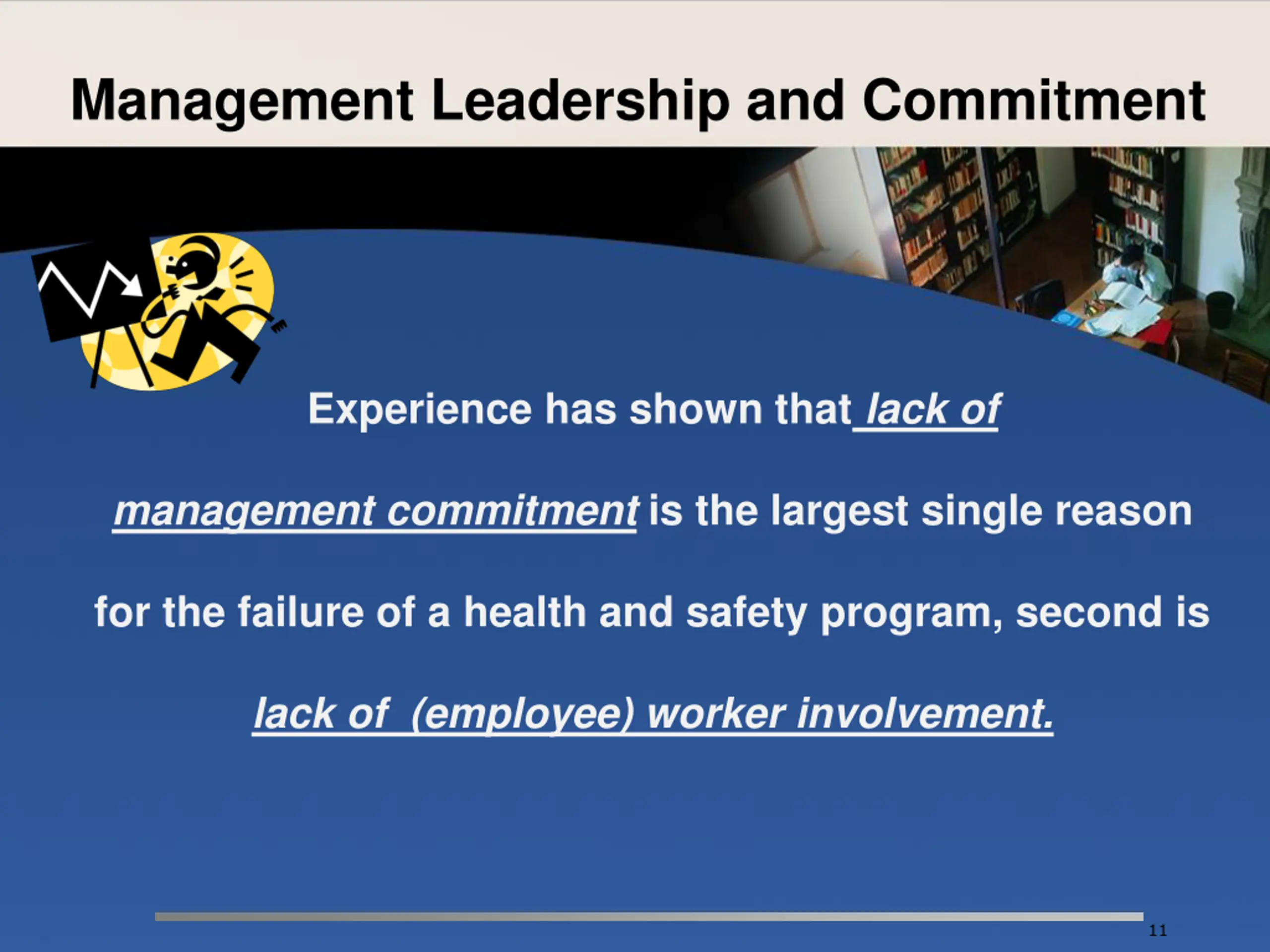 Management Leadership and Commitment

Experience has shown that lack of management commitment is the largest single reason for the failure of a health and safety program, second is lack of (employee) worker involvement.

11